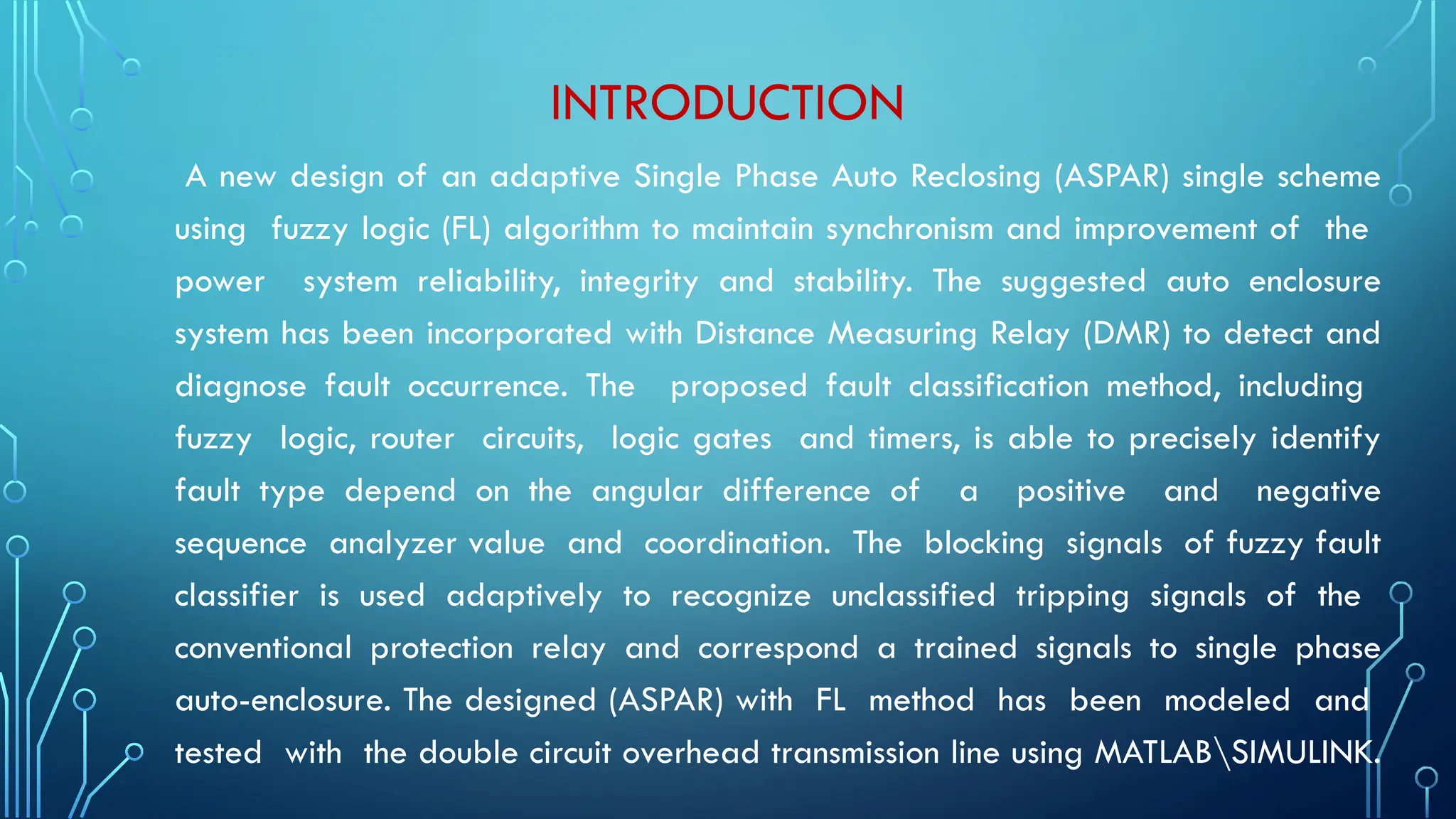 INTRODUCTION

A new design of an adaptive Single Phase Auto Reclosing (ASPAR) single scheme using fuzzy logic (FL) algorithm to maintain synchronism and improvement of the power system reliability, integrity and stability. The suggested auto enclosure system has been incorporated with Distance Measuring Relay (DMR) to detect and diagnose fault occurrence. The proposed fault classification method, including fuzzy logic, router circuits, logic gates and timers, is able to precisely identify fault type depend on the angular difference of a positive and negative sequence analyzer value and coordination. The blocking signals of fuzzy fault classifier is used adaptively to recognize unclassified tripping signals of the conventional protection relay and correspond a trained signals to single phase auto-enclosure. The designed (ASPAR) with FL method has been modeled and tested with the double circuit overhead transmission line using MATLAB\SIMULINK.